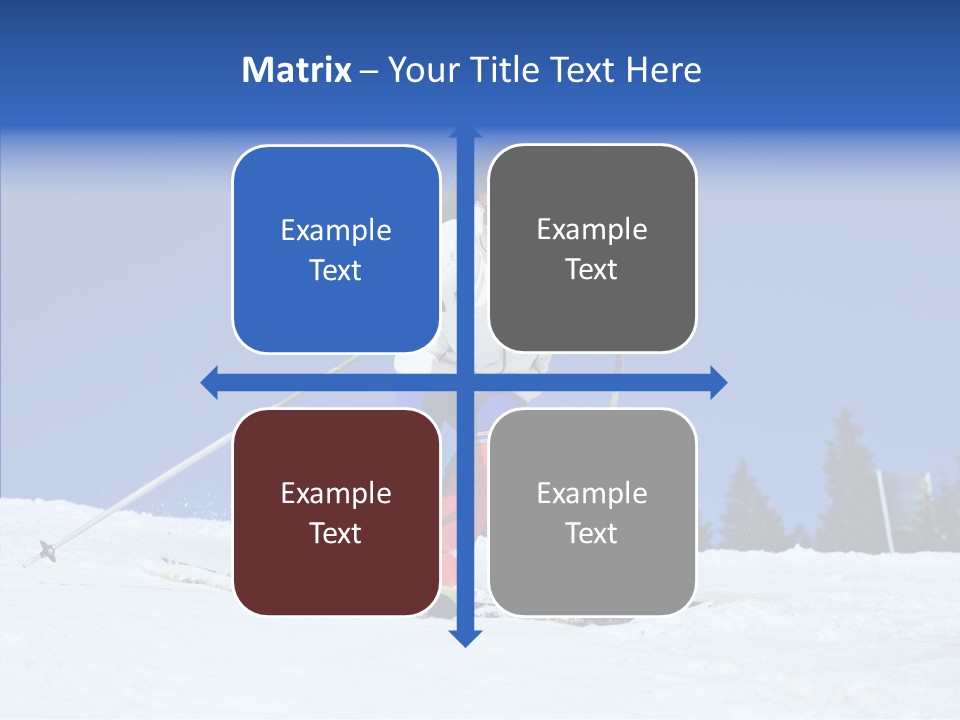 Matrix – Your Title Text Here

Example Text

Example Text

Example Text

Example Text